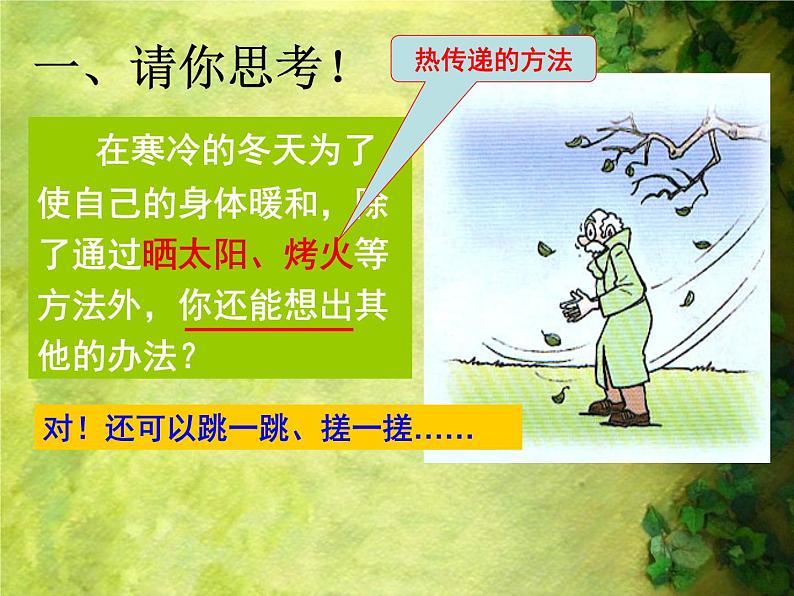 一、请你思考！

热传递的方法

在寒冷的冬天为了使自己的身体暖和，除了通过晒太阳、烤火等方法外，你还能想出其他的办法？

对！还可以跳一跳、搓一搓……